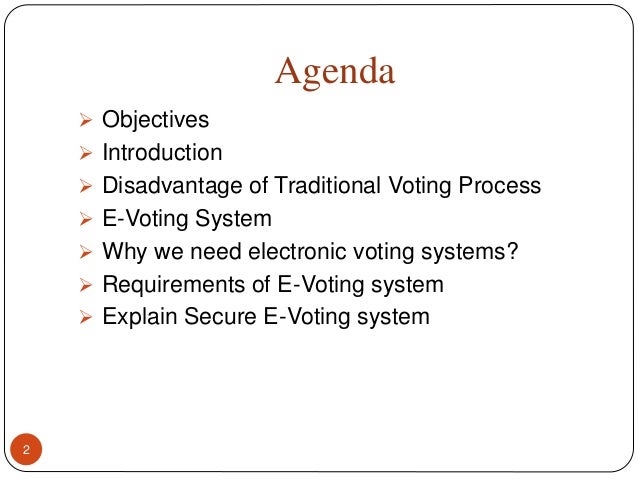 Agenda

➢ Objectives
➢ Introduction
➢ Disadvantage of Traditional Voting Process
➢ E-Voting System
➢ Why we need electronic voting systems?
➢ Requirements of E-Voting system
➢ Explain Secure E-Voting system

2